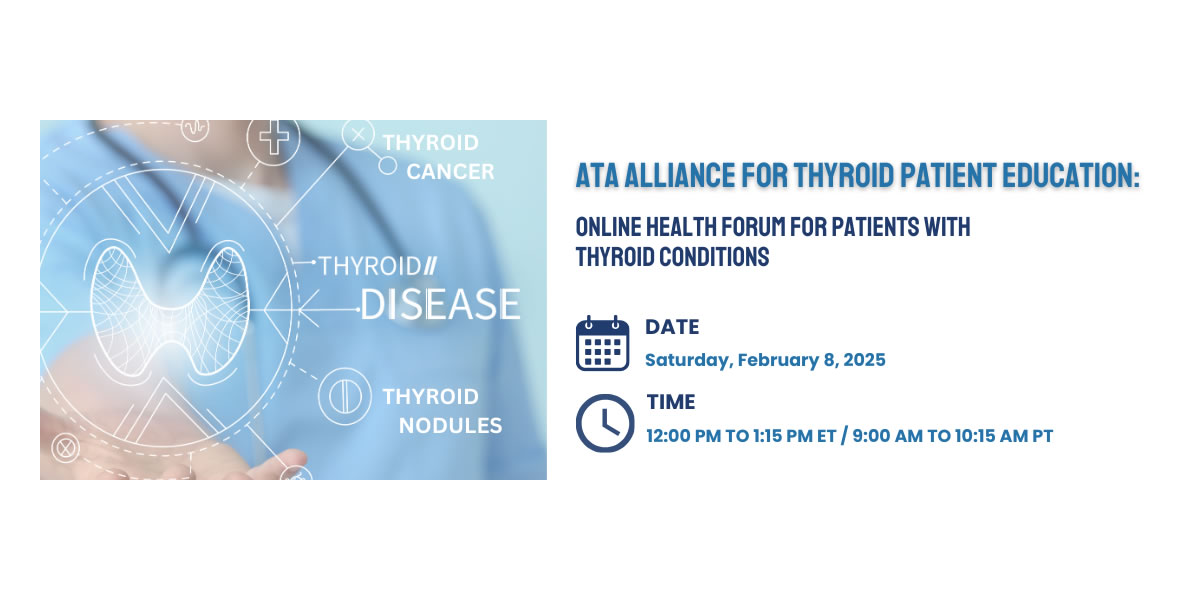 THYROID CANCER

THYROID// DISEASE

THYROID NODULES

ATA ALLIANCE FOR THYROID PATIENT EDUCATION:

ONLINE HEALTH FORUM FOR PATIENTS WITH THYROID CONDITIONS

DATE
Saturday, February 8, 2025

TIME
12:00 PM TO 1:15 PM ET / 9:00 AM TO 10:15 AM PT